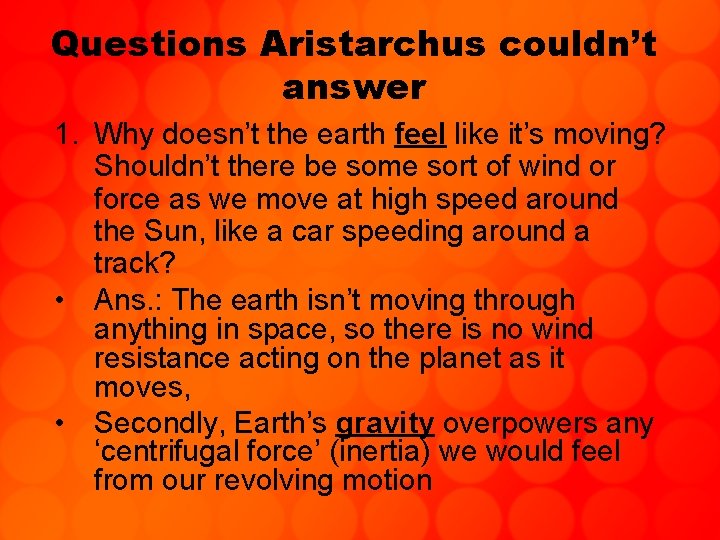 Questions Aristarchus couldn't answer

1. Why doesn't the earth feel like it's moving? Shouldn't there be some sort of wind or force as we move at high speed around the Sun, like a car speeding around a track?

• Ans.: The earth isn't moving through anything in space, so there is no wind resistance acting on the planet as it moves,

• Secondly, Earth's gravity overpowers any 'centrifugal force' (inertia) we would feel from our revolving motion